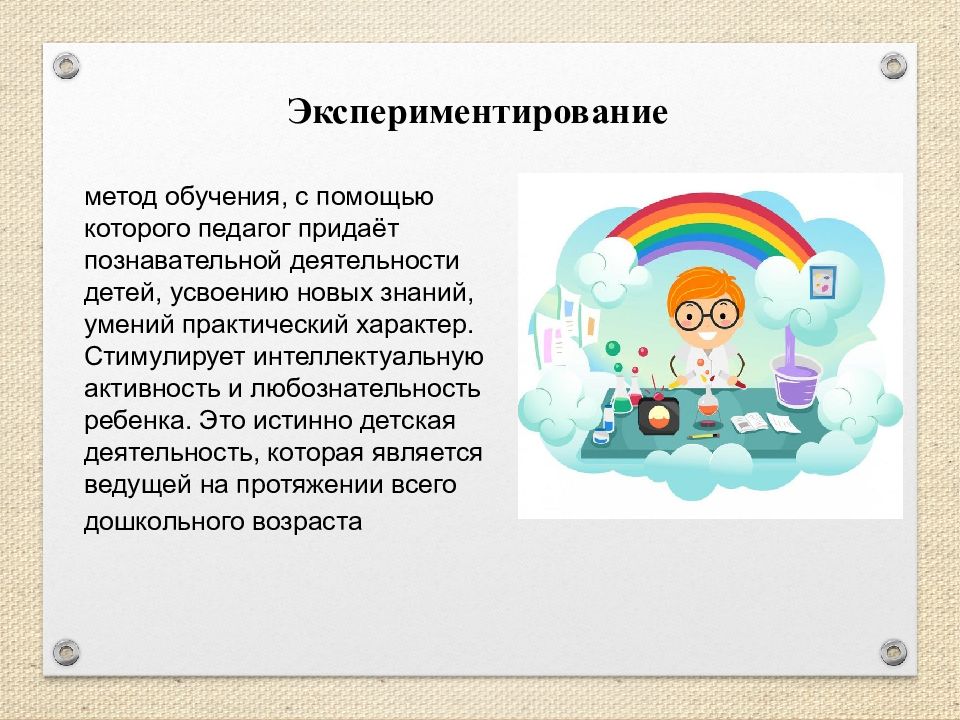 Экспериментирование

метод обучения, с помощью которого педагог придаёт познавательной деятельности детей, усвоению новых знаний, умений практический характер. Стимулирует интеллектуальную активность и любознательность ребенка. Это истинно детская деятельность, которая является ведущей на протяжении всего дошкольного возраста